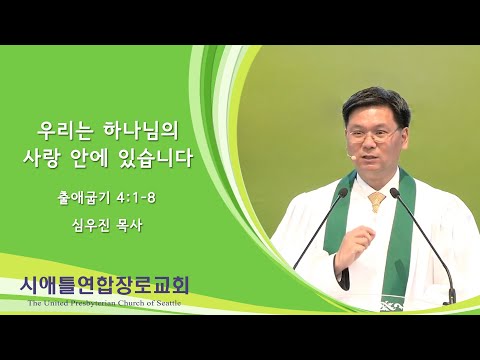 우리는 하나님의
사랑 안에 있습니다

출애굽기 4:1-8

심우진 목사

시애틀연합장로교회
The United Presbyterian Church of Seattle